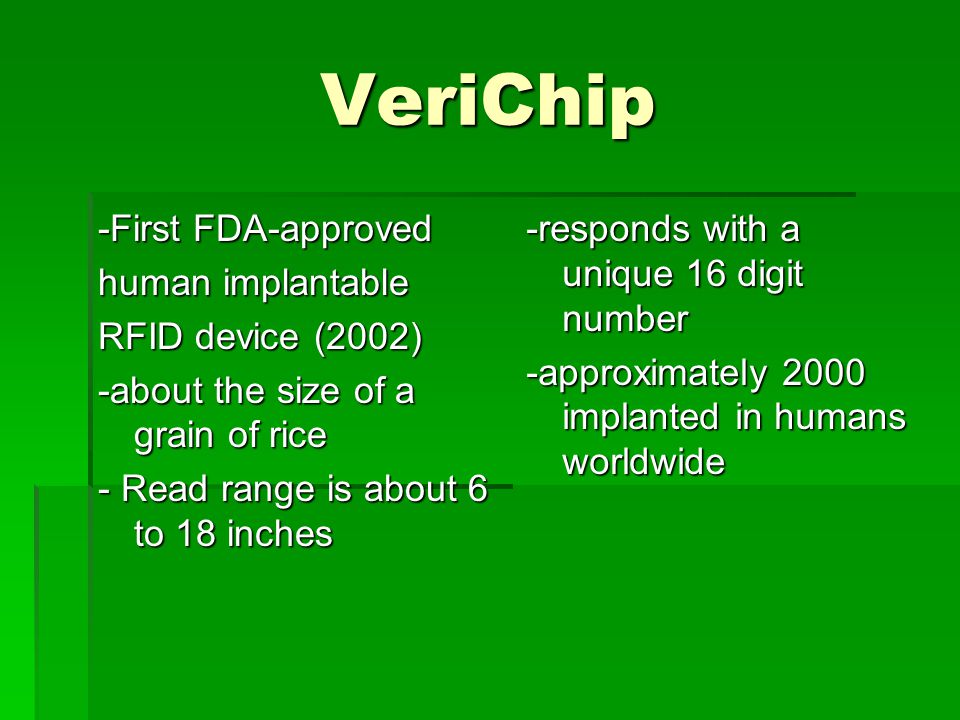 VeriChip

-First FDA-approved

human implantable

RFID device (2002)

-about the size of a grain of rice

- Read range is about 6 to 18 inches

-responds with a unique 16 digit number

-approximately 2000 implanted in humans worldwide